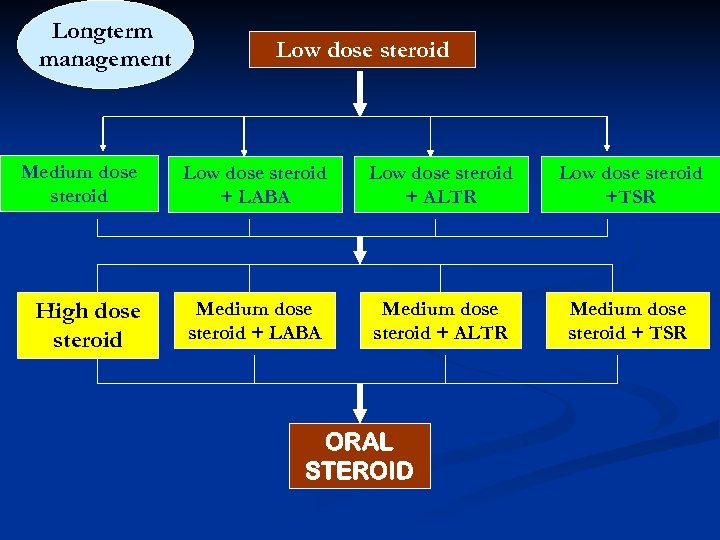 Longterm management

Low dose steroid

Medium dose steroid

Low dose steroid + LABA

Low dose steroid + ALTR

Low dose steroid +TSR

High dose steroid

Medium dose steroid + LABA

Medium dose steroid + ALTR

Medium dose steroid + TSR

ORAL STEROID